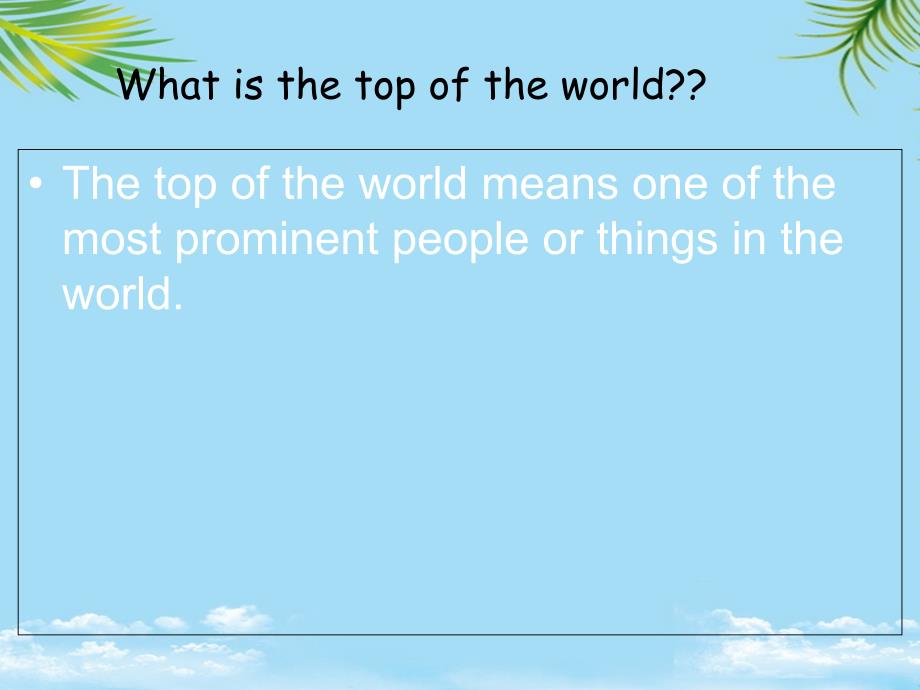 What is the top of the world??

• The top of the world means one of the most prominent people or things in the world.